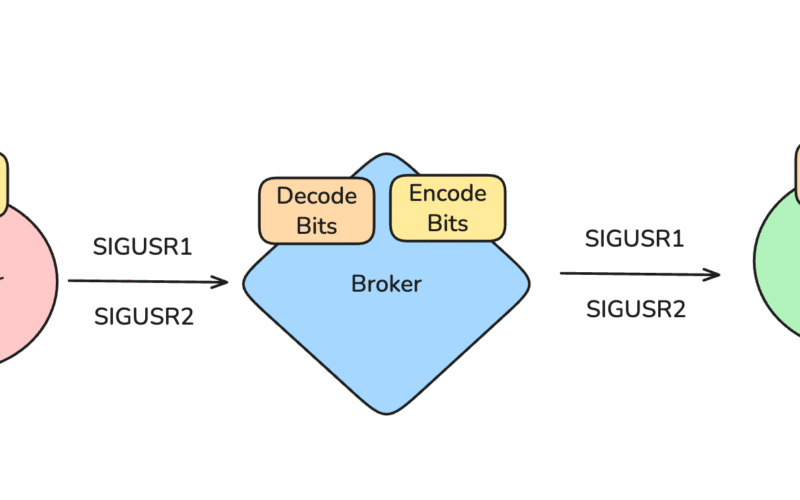 SIGUSR1

SIGUSR2

Decode Bits

Encode Bits

Broker

SIGUSR1

SIGUSR2